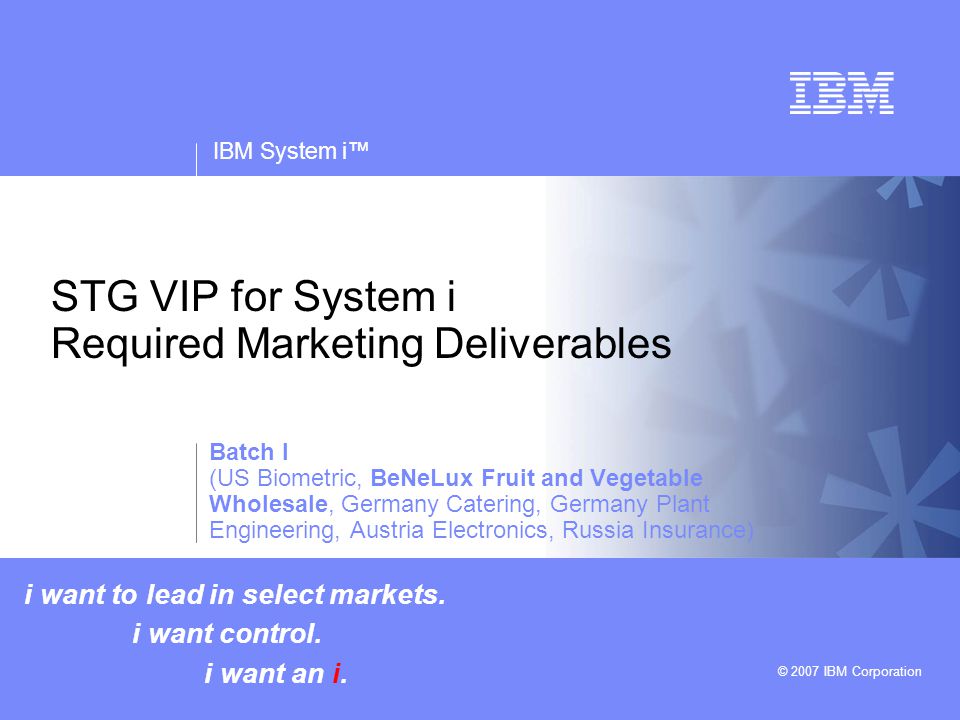 IBM

IBM System i™

STG VIP for System i
Required Marketing Deliverables

Batch I
(US Biometric, BeNeLux Fruit and Vegetable Wholesale, Germany Catering, Germany Plant Engineering, Austria Electronics, Russia Insurance)

i want to lead in select markets.
i want control.
i want an i.

© 2007 IBM Corporation